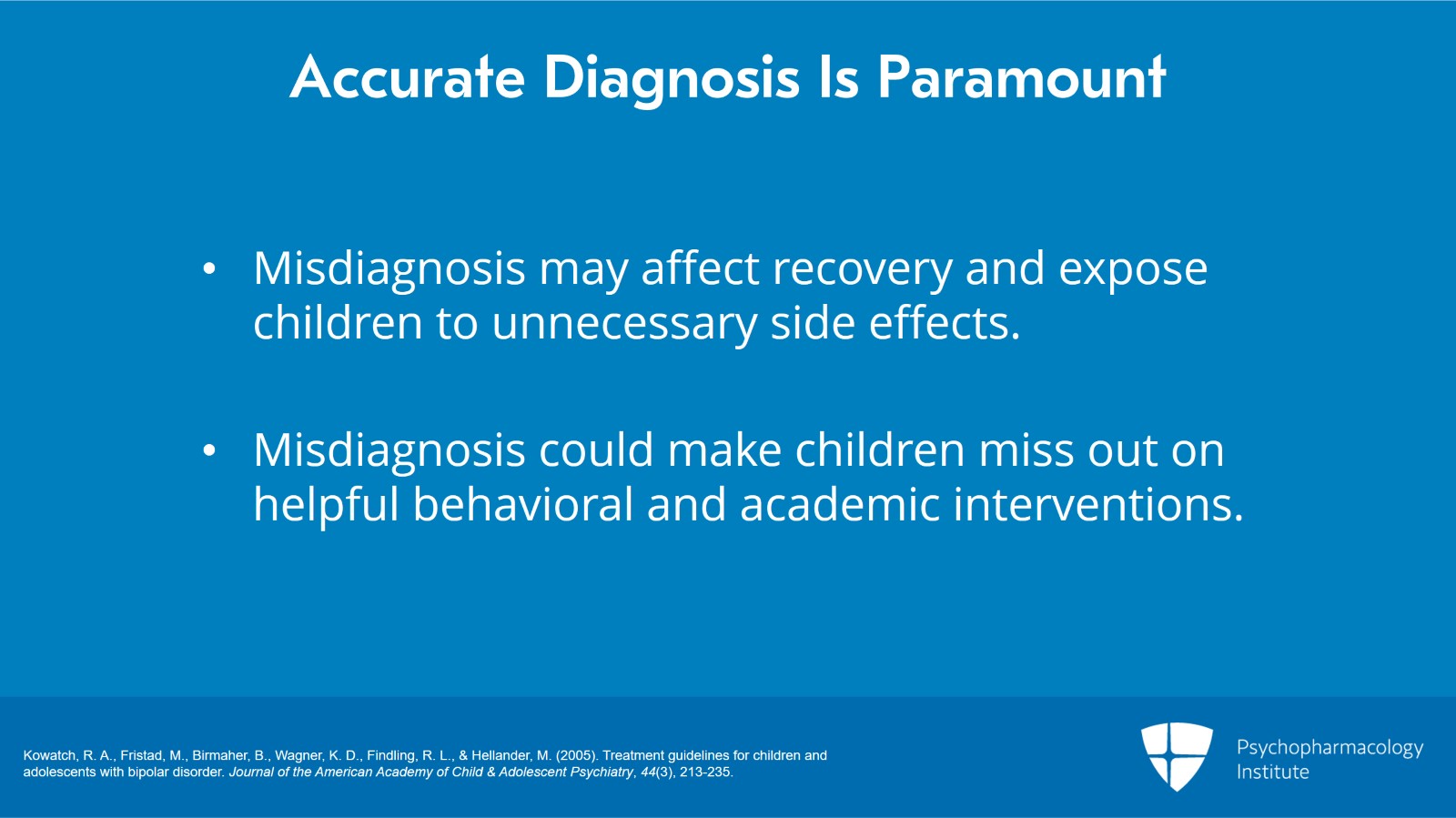 Accurate Diagnosis Is Paramount

• Misdiagnosis may affect recovery and expose children to unnecessary side effects.

• Misdiagnosis could make children miss out on helpful behavioral and academic interventions.

Kowatch, R. A., Fristad, M., Birmaher, B., Wagner, K. D., Findling, R. L., & Hellander, M. (2005). Treatment guidelines for children and adolescents with bipolar disorder. Journal of the American Academy of Child & Adolescent Psychiatry, 44(3), 213-235.

Psychopharmacology Institute